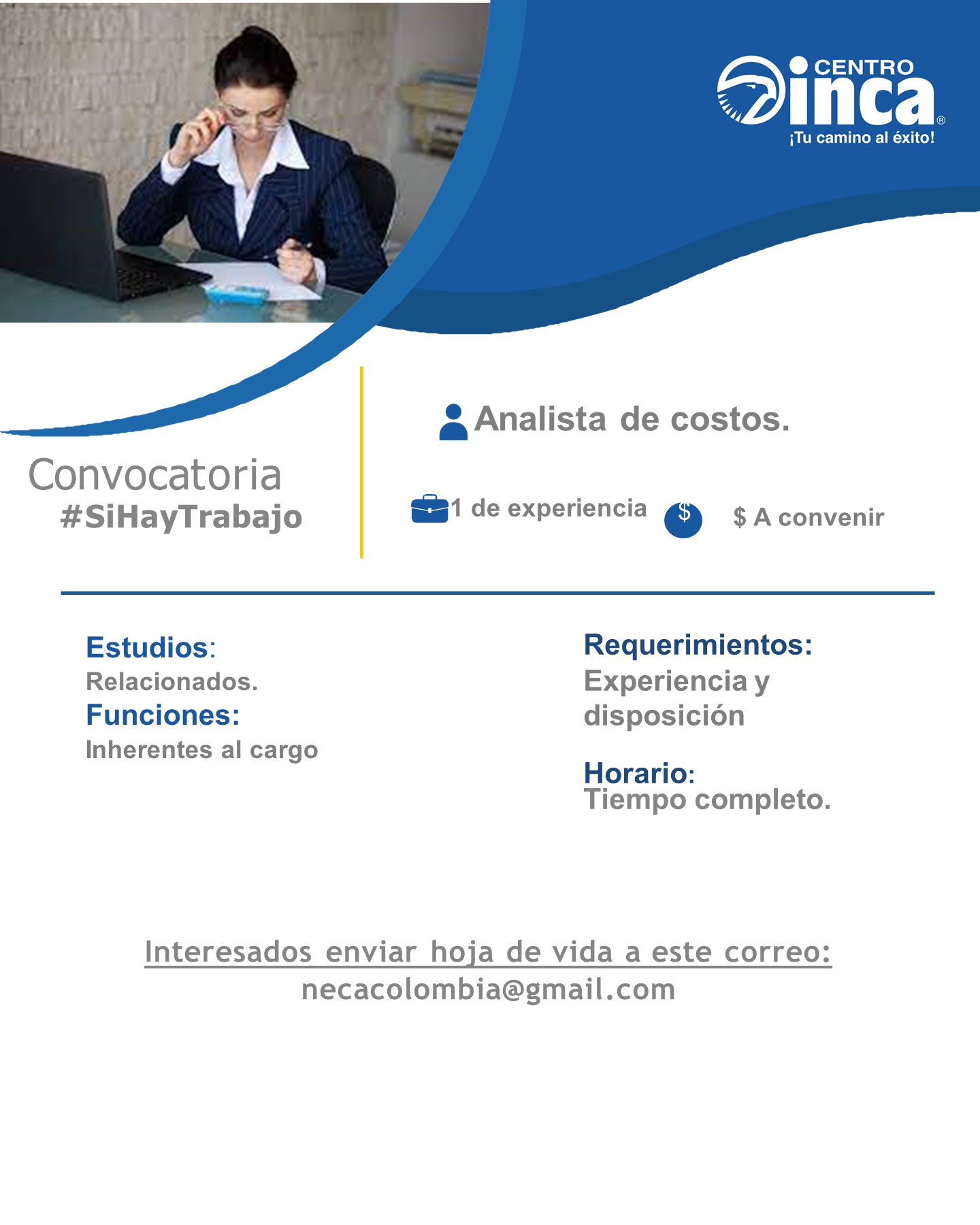 CENTRO inca®
¡Tu camino al éxito!

Convocatoria
#SiHayTrabajo

Analista de costos.

1 de experiencia

$

$ A convenir

Estudios:
Relacionados.
Funciones:
Inherentes al cargo

Requerimientos:
Experiencia y disposición

Horario:
Tiempo completo.

Interesados enviar hoja de vida a este correo:
necacolombia@gmail.com